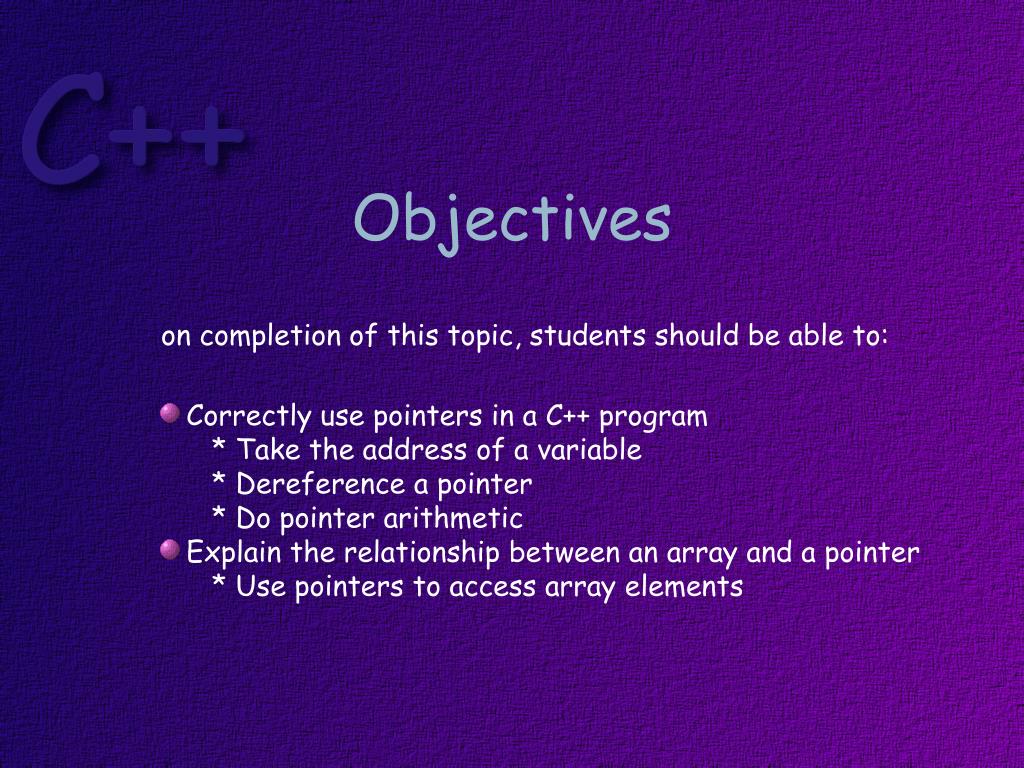 C++

Objectives

on completion of this topic, students should be able to:

Correctly use pointers in a C++ program
* Take the address of a variable
* Dereference a pointer
* Do pointer arithmetic
Explain the relationship between an array and a pointer
* Use pointers to access array elements